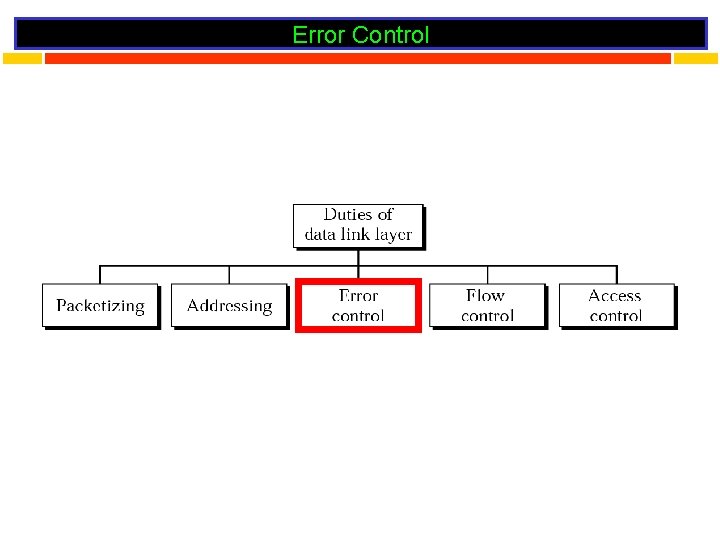 Error Control

Duties of data link layer

Packetizing

Addressing

Error control

Flow control

Access control